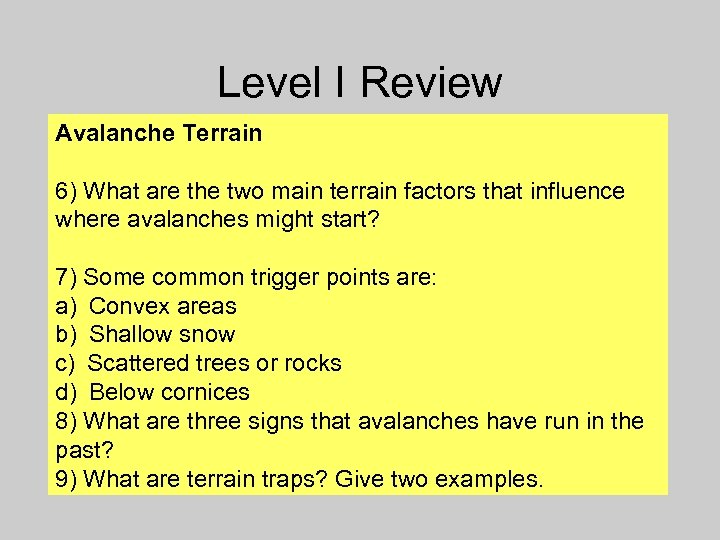 Level I Review

Avalanche Terrain

6) What are the two main terrain factors that influence where avalanches might start?

7) Some common trigger points are:
a) Convex areas
b) Shallow snow
c) Scattered trees or rocks
d) Below cornices
8) What are three signs that avalanches have run in the past?
9) What are terrain traps? Give two examples.